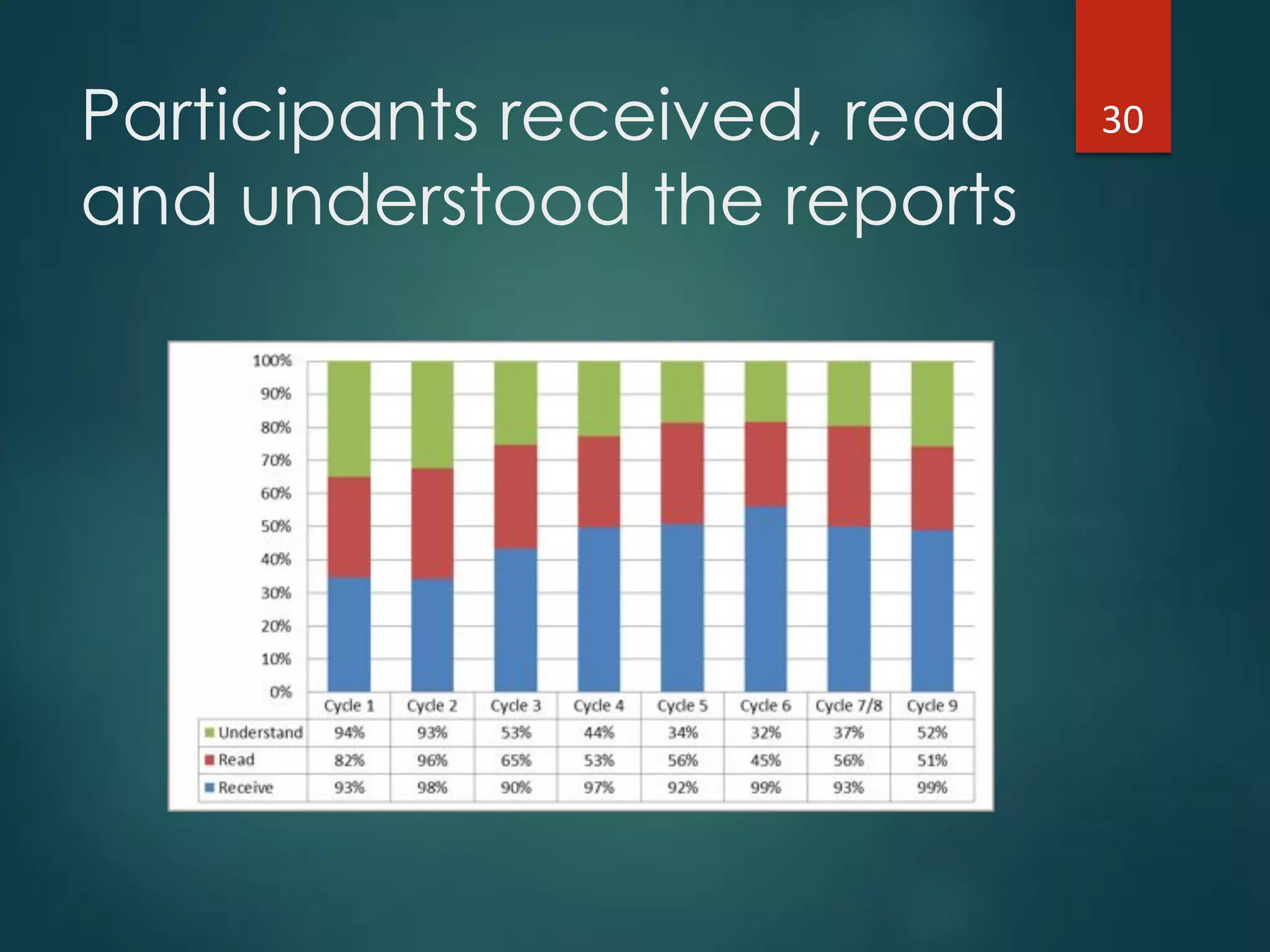 Participants received, read and understood the reports

30

100%
90%
80%
70%
60%
50%
40%
30%
20%
10%
0%

| | Cycle 1 | Cycle 2 | Cycle 3 | Cycle 4 | Cycle 5 | Cycle 6 | Cycle 7/8 | Cycle 9 |
|---|---|---|---|---|---|---|---|---|
| Understand | 94% | 93% | 53% | 44% | 34% | 32% | 37% | 52% |
| Read | 82% | 96% | 65% | 53% | 56% | 45% | 56% | 51% |
| Receive | 93% | 98% | 90% | 97% | 92% | 99% | 93% | 99% |